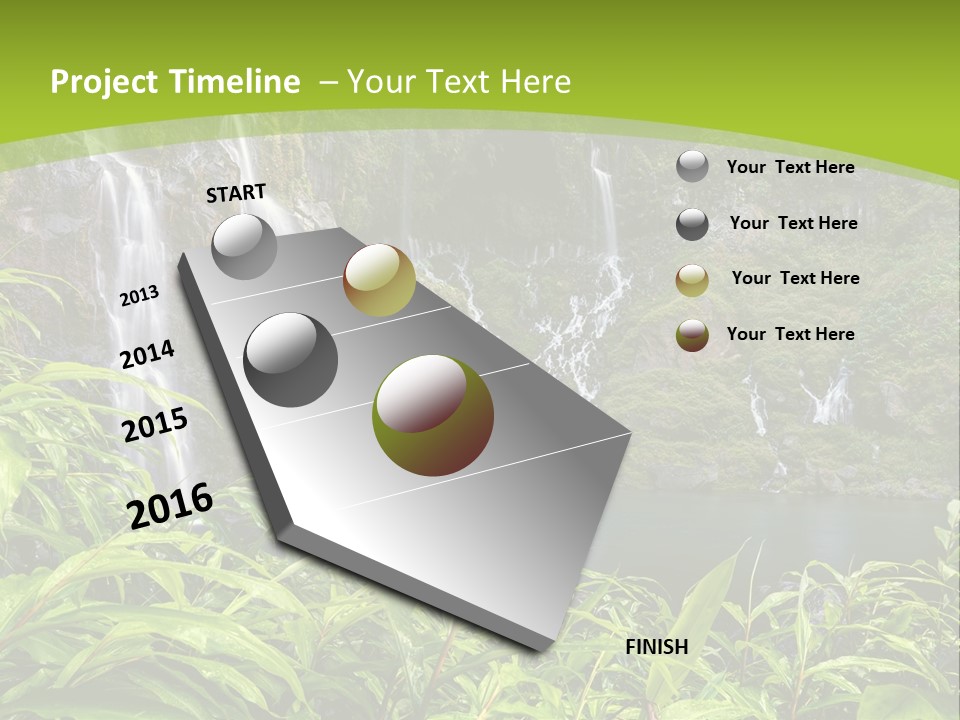 Project Timeline – Your Text Here

START

2013

2014

2015

2016

FINISH

Your Text Here

Your Text Here

Your Text Here

Your Text Here